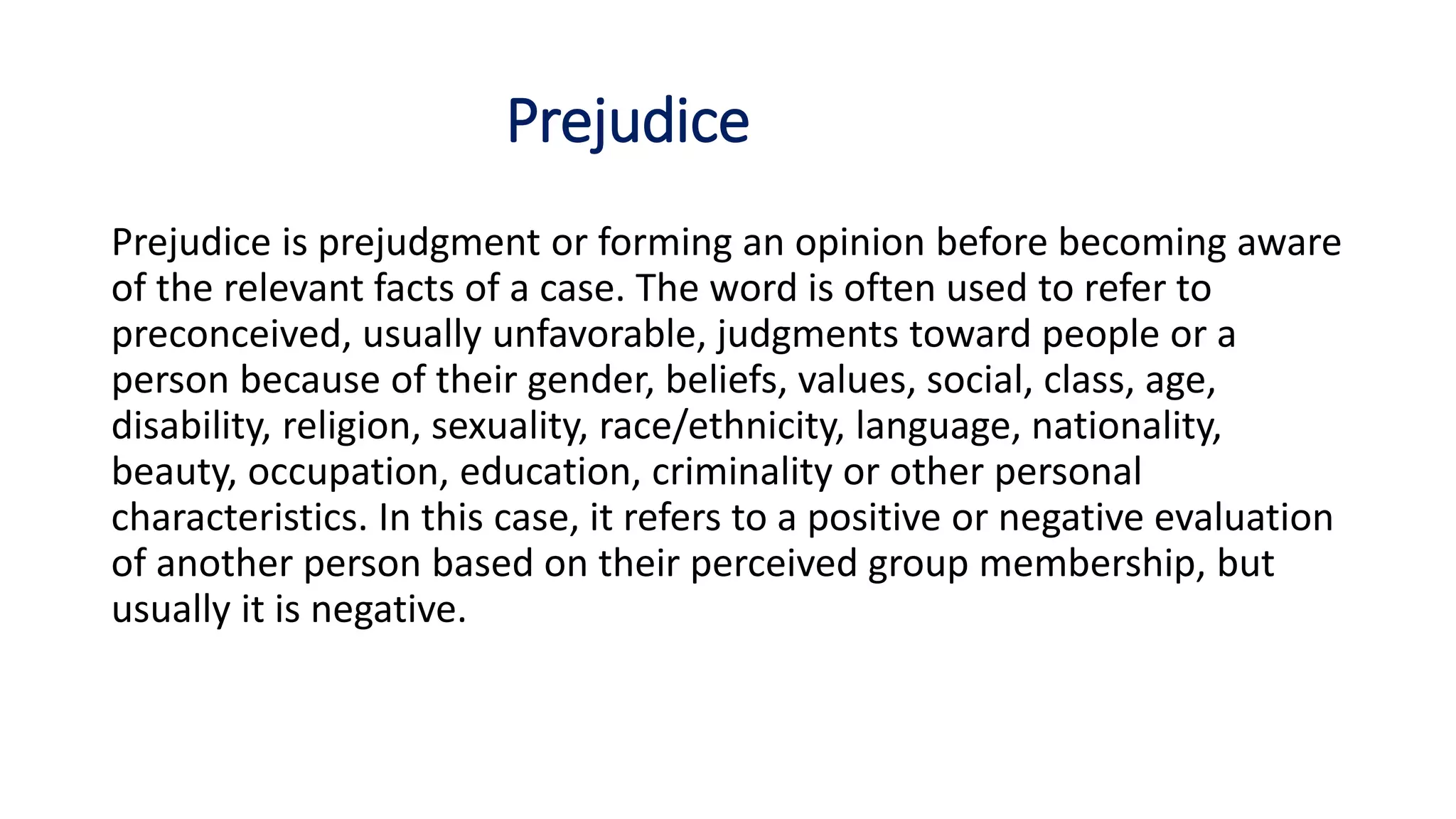 Prejudice

Prejudice is prejudgment or forming an opinion before becoming aware of the relevant facts of a case. The word is often used to refer to preconceived, usually unfavorable, judgments toward people or a person because of their gender, beliefs, values, social, class, age, disability, religion, sexuality, race/ethnicity, language, nationality, beauty, occupation, education, criminality or other personal characteristics. In this case, it refers to a positive or negative evaluation of another person based on their perceived group membership, but usually it is negative.